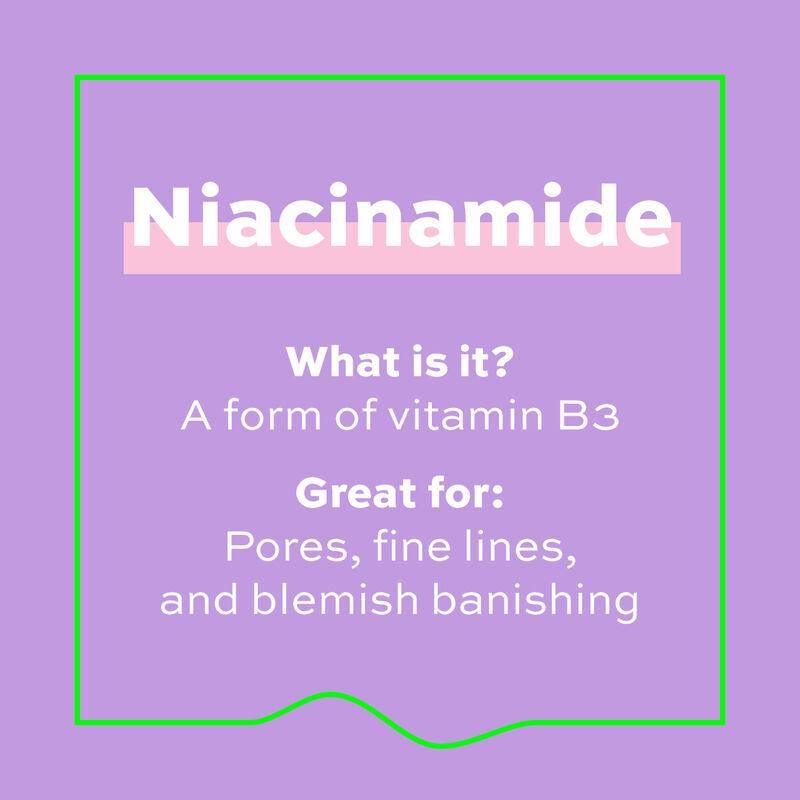 Niacinamide

What is it?
A form of vitamin B3

Great for:
Pores, fine lines, and blemish banishing